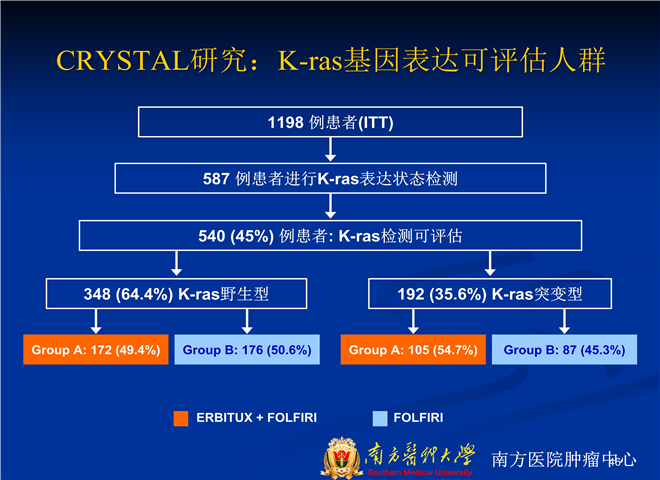 CRYSTAL研究：K-ras基因表达可评估人群

1198 例患者(ITT)

587 例患者进行K-ras表达状态检测

540 (45%) 例患者: K-ras检测可评估

348 (64.4%) K-ras野生型

192 (35.6%) K-ras突变型

Group A: 172 (49.4%)

Group B: 176 (50.6%)

Group A: 105 (54.7%)

Group B: 87 (45.3%)

ERBITUX + FOLFIRI

FOLFIRI

南方醫科大學
Southern Medical University

南方医院肿瘤中心